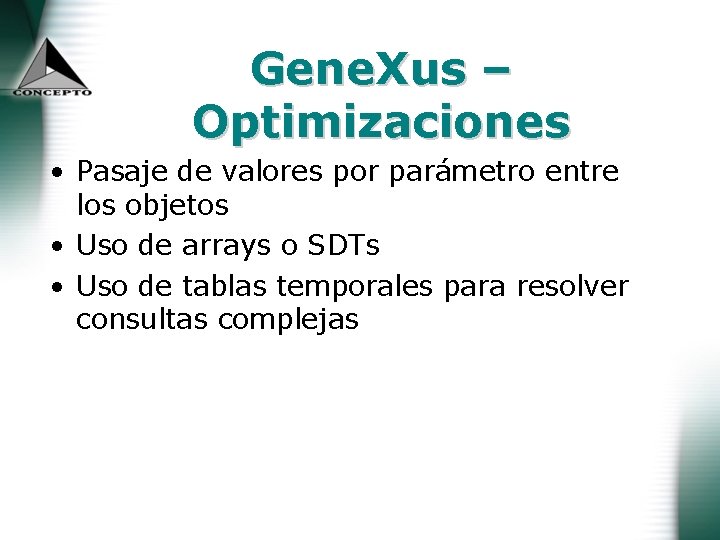 CONCEPTO

GeneXus – Optimizaciones

• Pasaje de valores por parámetro entre los objetos
• Uso de arrays o SDTs
• Uso de tablas temporales para resolver consultas complejas